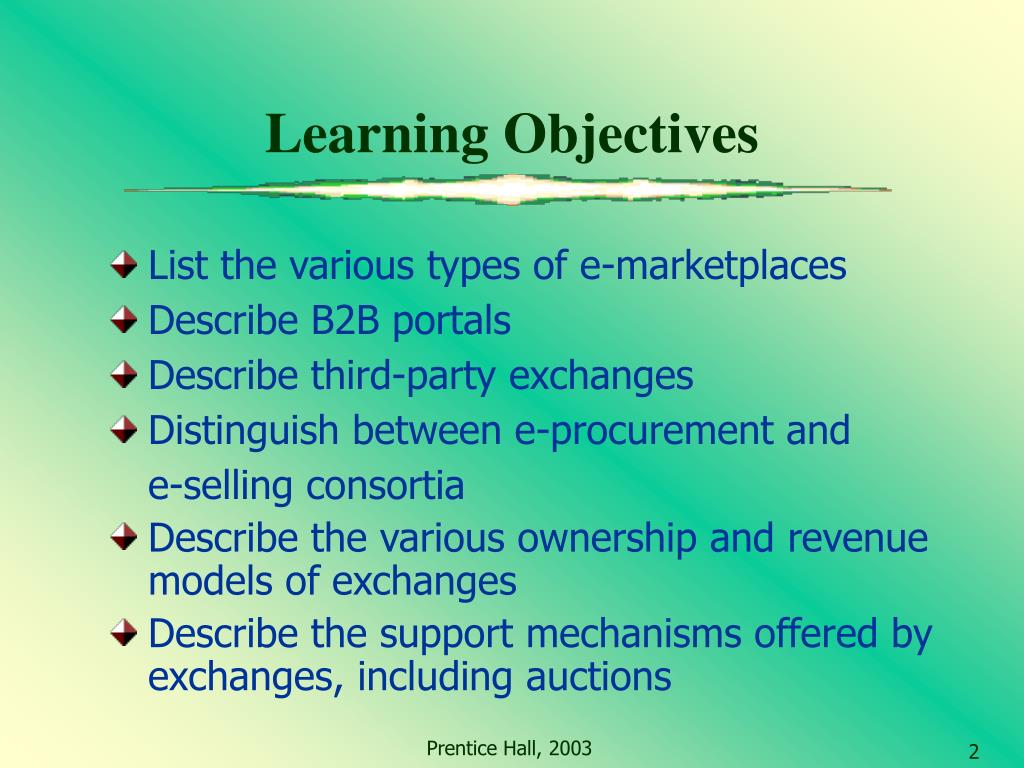 Learning Objectives

List the various types of e-marketplaces
Describe B2B portals
Describe third-party exchanges
Distinguish between e-procurement and e-selling consortia
Describe the various ownership and revenue models of exchanges
Describe the support mechanisms offered by exchanges, including auctions

Prentice Hall, 2003

2